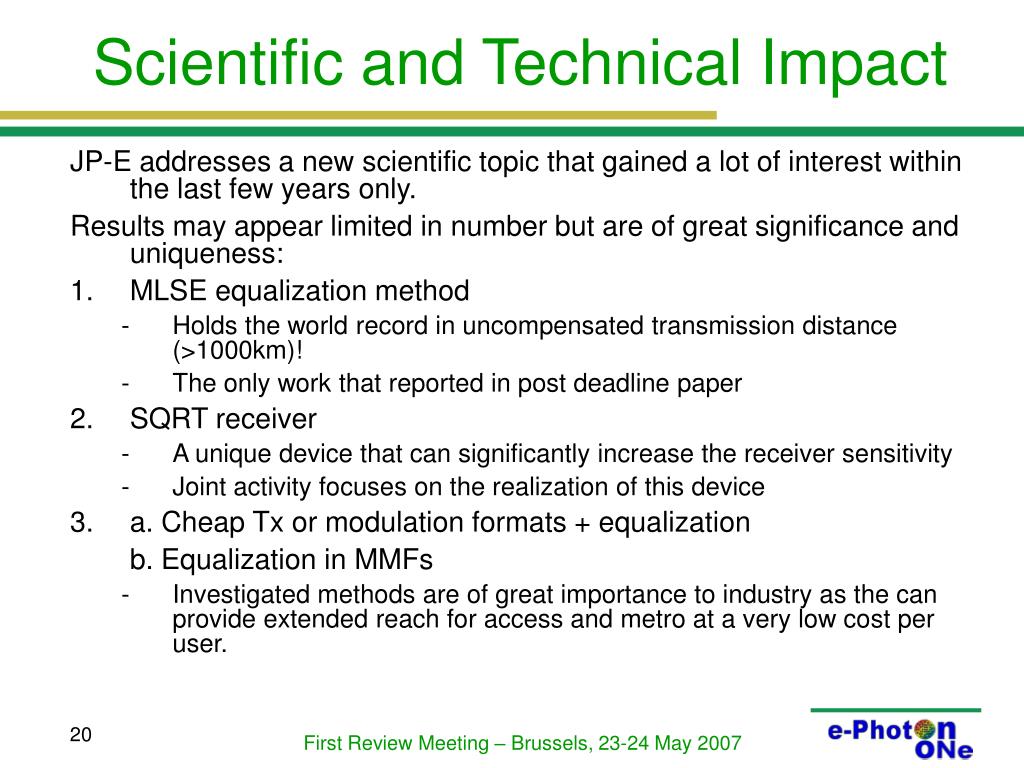 Scientific and Technical Impact

JP-E addresses a new scientific topic that gained a lot of interest within the last few years only.

Results may appear limited in number but are of great significance and uniqueness:

1. MLSE equalization method
- Holds the world record in uncompensated transmission distance (>1000km)!
- The only work that reported in post deadline paper

2. SQRT receiver
- A unique device that can significantly increase the receiver sensitivity
- Joint activity focuses on the realization of this device

3. a. Cheap Tx or modulation formats + equalization
b. Equalization in MMFs
- Investigated methods are of great importance to industry as the can provide extended reach for access and metro at a very low cost per user.

20

First Review Meeting – Brussels, 23-24 May 2007

e-Photon ONe